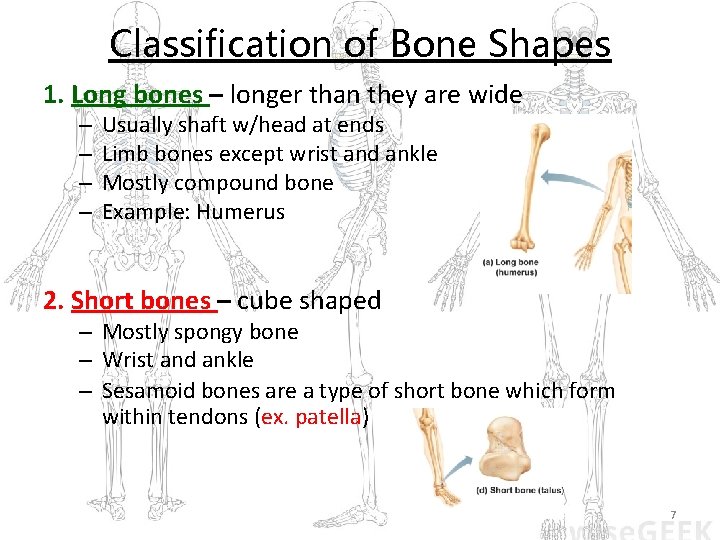 Classification of Bone Shapes

1. Long bones – longer than they are wide
– Usually shaft w/head at ends
– Limb bones except wrist and ankle
– Mostly compound bone
– Example: Humerus

(a) Long bone (humerus)

2. Short bones – cube shaped
– Mostly spongy bone
– Wrist and ankle
– Sesamoid bones are a type of short bone which form within tendons (ex. patella)

(d) Short bone (talus)

7

wiseGEEK